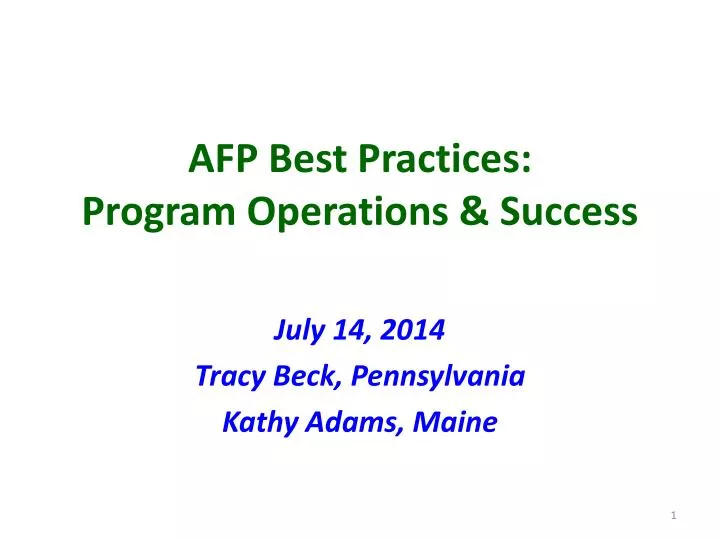 AFP Best Practices:
Program Operations & Success

July 14, 2014
Tracy Beck, Pennsylvania
Kathy Adams, Maine

1